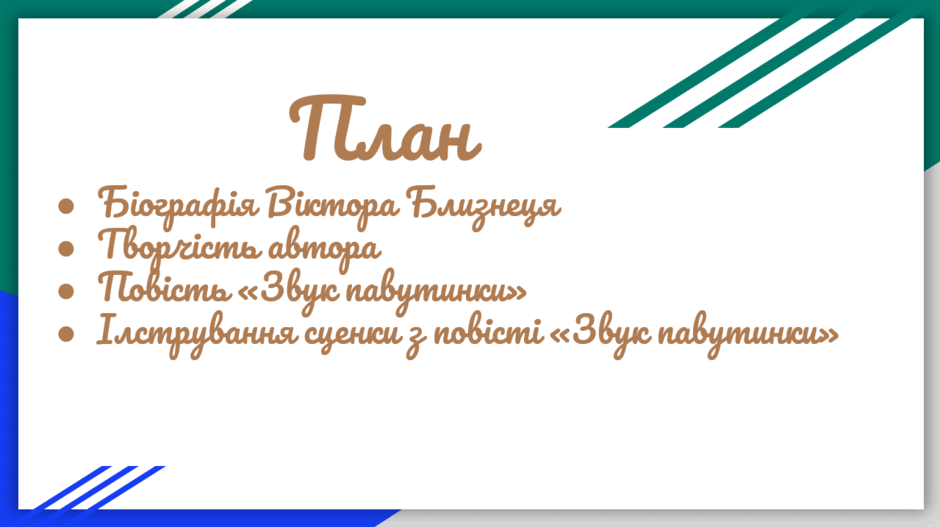 План

• Біографія Віктора Близнеця
• Творчість автора
• Повість «Звук павутинки»
• Ілстрування сценки з повісті «Звук павутинки»